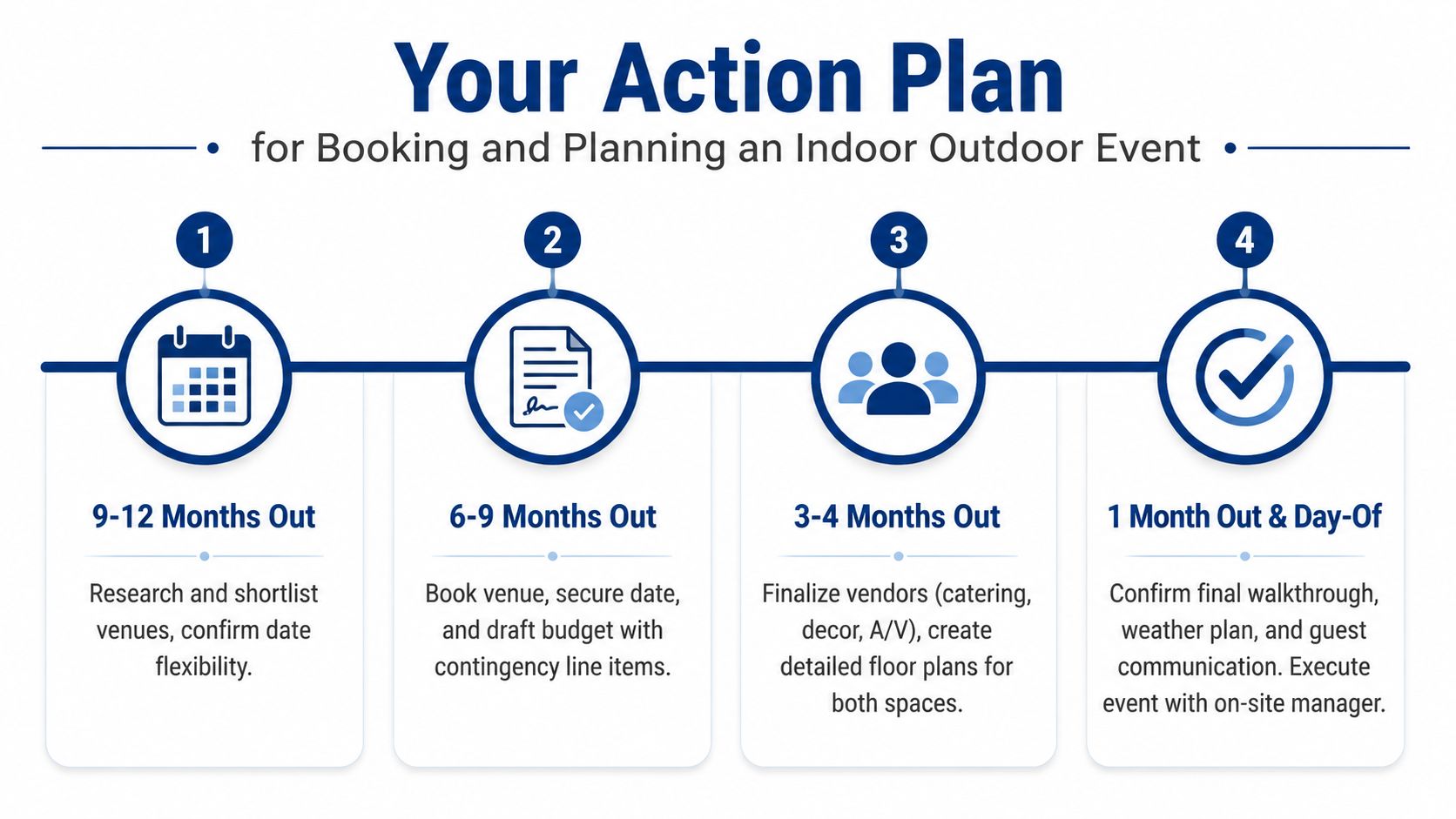 Your Action Plan

for Booking and Planning an Indoor Outdoor Event

1

9-12 Months Out

Research and shortlist venues, confirm date flexibility.

2

6-9 Months Out

Book venue, secure date, and draft budget with contingency line items.

3

3-4 Months Out

Finalize vendors (catering, decor, A/V), create detailed floor plans for both spaces.

4

1 Month Out & Day-Of

Confirm final walkthrough, weather plan, and guest communication. Execute event with on-site manager.